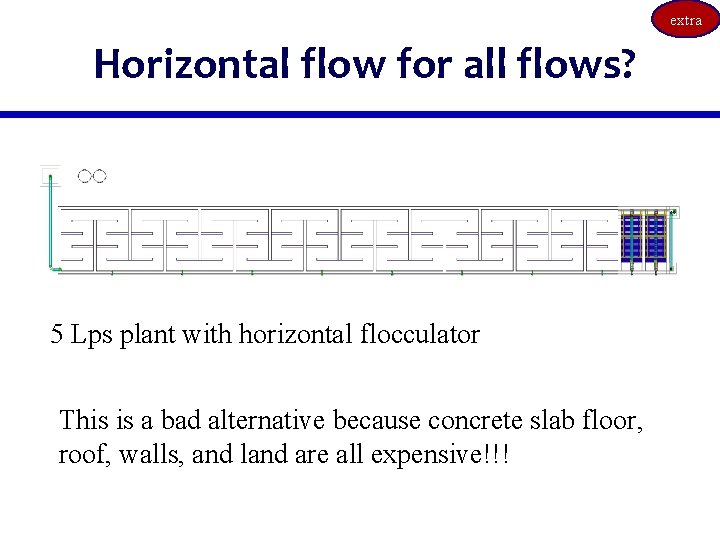 extra

Horizontal flow for all flows?

5 Lps plant with horizontal flocculator

This is a bad alternative because concrete slab floor, roof, walls, and land are all expensive!!!